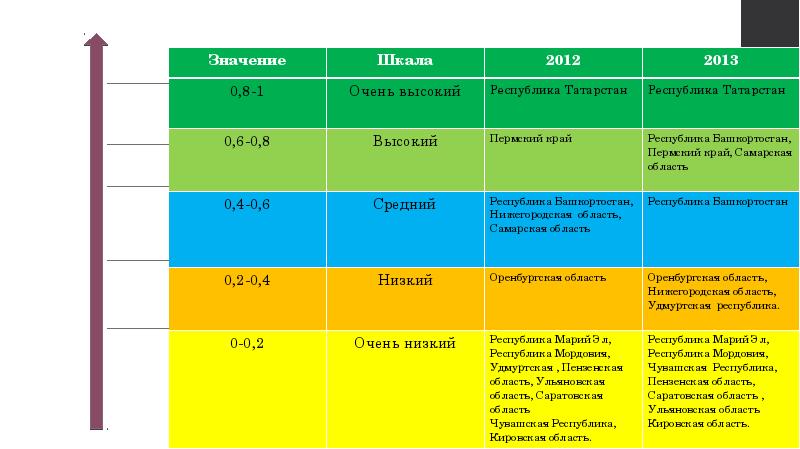 | Значение | Шкала | 2012 | 2013 |
|---|---|---|---|
| 0,8-1 | Очень высокий | Республика Татарстан | Республика Татарстан |
| 0,6-0,8 | Высокий | Пермский край | Республика Башкортостан, Пермский край, Самарская область |
| 0,4-0,6 | Средний | Республика Башкортостан, Нижегородская область, Самарская область | Республика Башкортостан |
| 0,2-0,4 | Низкий | Оренбургская область | Оренбургская область, Нижегородская область, Удмуртская республика. |
| 0-0,2 | Очень низкий | Республика Марий Эл, Республика Мордовия, Удмуртская , Пензенская область, Ульяновская область, Саратовская область Чувашская Республика, Кировская область. | Республика Марий Эл, Республика Мордовия, Чувашская Республика, Пензенская область, Саратовская область , Ульяновская область Кировская область. |